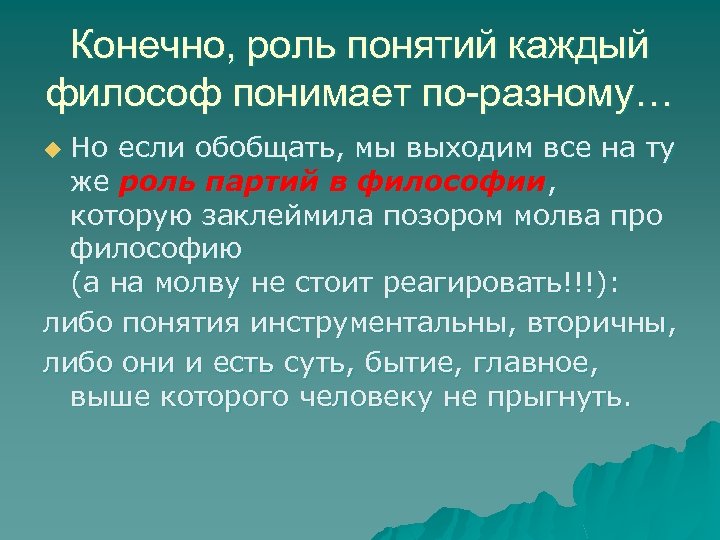 Конечно, роль понятий каждый философ понимает по-разному…

Но если обобщать, мы выходим все на ту же роль партий в философии, которую заклеймила позором молва про философию
(а на молву не стоит реагировать!!!):

либо понятия инструментальны, вторичны,

либо они и есть суть, бытие, главное, выше которого человеку не прыгнуть.